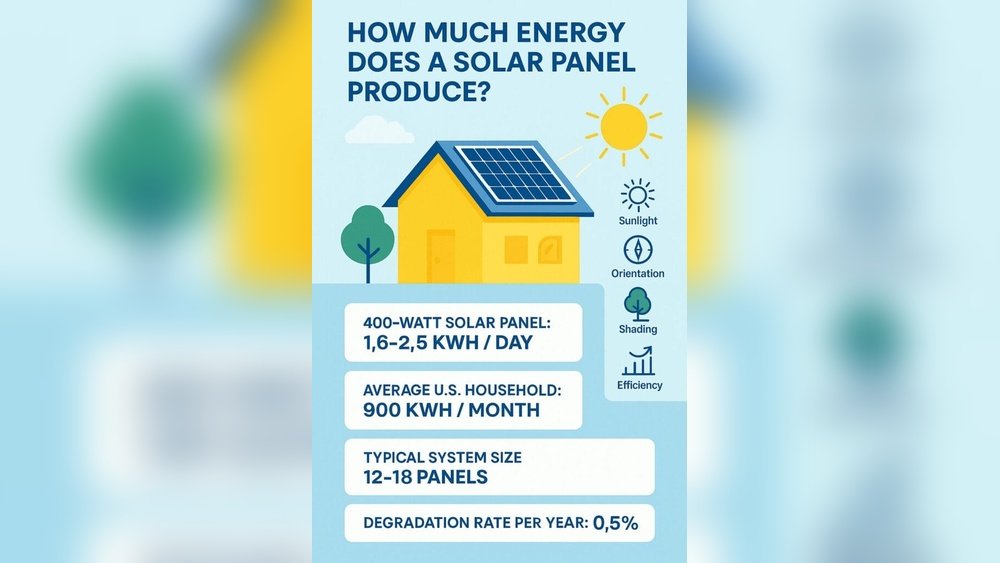 HOW MUCH ENERGY DOES A SOLAR PANEL PRODUCE?

Sunlight

Orientation

Shading

Efficiency

400-WATT SOLAR PANEL:
1,6–2,5 KWH / DAY

AVERAGE U.S. HOUSEHOLD:
900 KWH / MONTH

TYPICAL SYSTEM SIZE
12–18 PANELS

DEGRADATION RATE PER YEAR: 0,5%